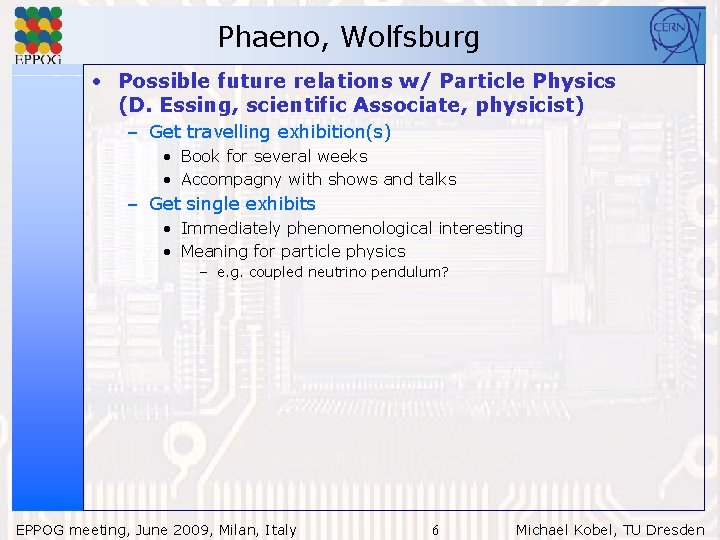 EPPOG

Phaeno, Wolfsburg

CERN

• Possible future relations w/ Particle Physics (D. Essing, scientific Associate, physicist)
– Get travelling exhibition(s)
• Book for several weeks
• Accompagny with shows and talks
– Get single exhibits
• Immediately phenomenological interesting
• Meaning for particle physics
– e.g. coupled neutrino pendulum?

EPPOG meeting, June 2009, Milan, Italy 6 Michael Kobel, TU Dresden